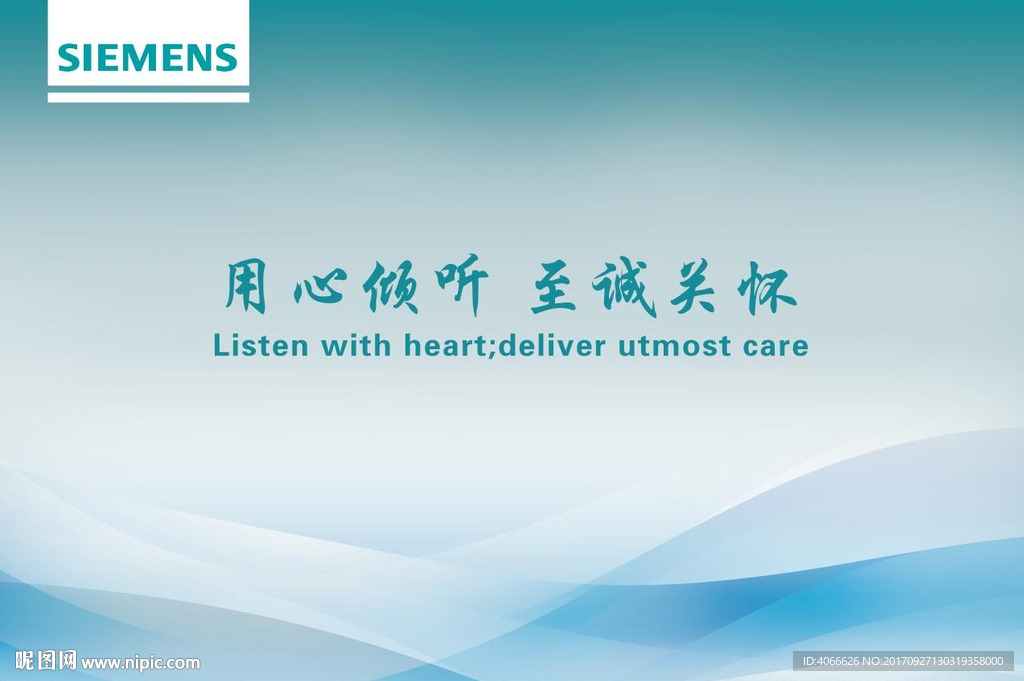 SIEMENS

用心倾听 至诚关怀
Listen with heart;deliver utmost care

昵图网 www.nipic.com

ID:4066626 NO:20170927130319358000